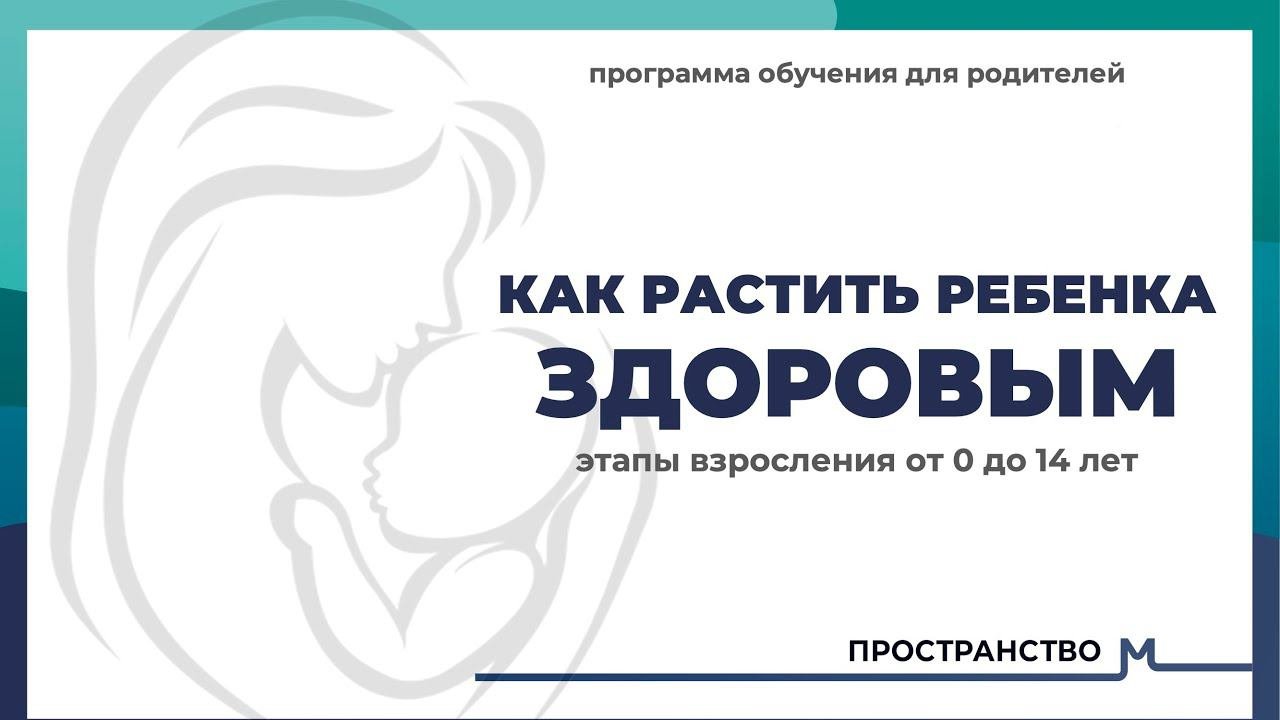 программа обучения для родителей

КАК РАСТИТЬ РЕБЕНКА
ЗДОРОВЫМ

этапы взросления от 0 до 14 лет

ПРОСТРАНСТВО М